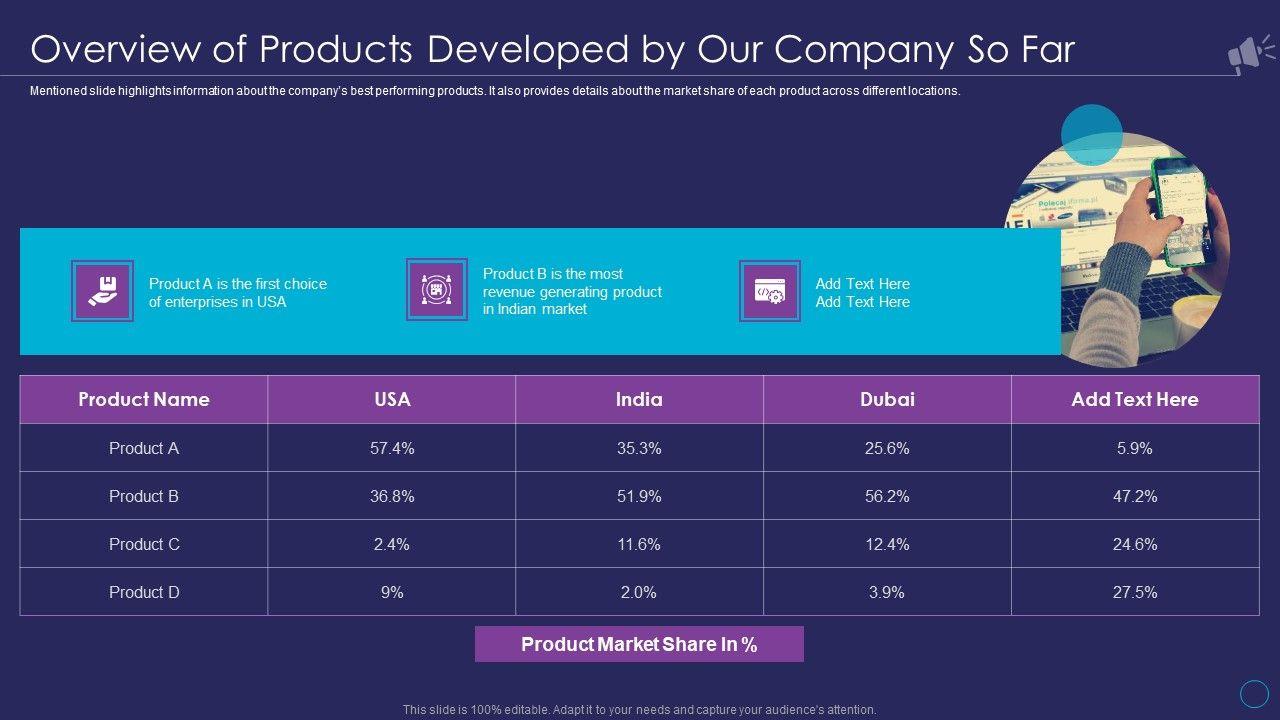 Overview of Products Developed by Our Company So Far

Mentioned slide highlights information about the company's best performing products. It also provides details about the market share of each product across different locations.

Product A is the first choice of enterprises in USA

Product B is the most revenue generating product in Indian market

Add Text Here
Add Text Here

| Product Name | USA | India | Dubai | Add Text Here |
|---|---|---|---|---|
| Product A | 57.4% | 35.3% | 25.6% | 5.9% |
| Product B | 36.8% | 51.9% | 56.2% | 47.2% |
| Product C | 2.4% | 11.6% | 12.4% | 24.6% |
| Product D | 9% | 2.0% | 3.9% | 27.5% |

Product Market Share In %

This slide is 100% editable. Adapt it to your needs and capture your audience's attention.